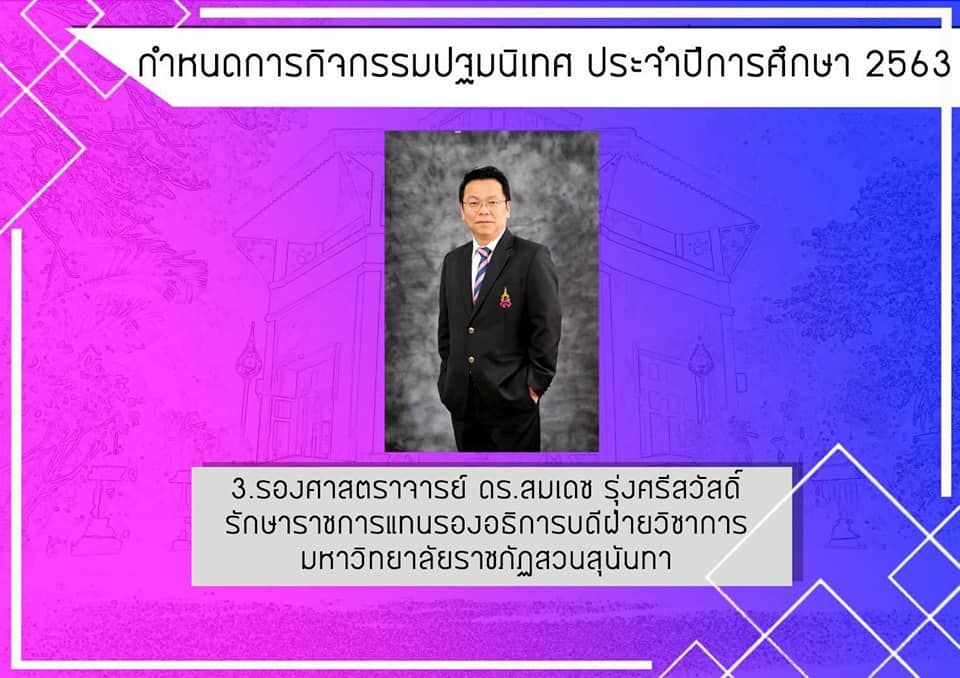 กำหนดการกิจกรรมปฐมนิเทศ ประจำปีการศึกษา 2563

3.รองศาสตราจารย์ ดร.สมเดช รุ่งศรีสวัสดิ์
รักษาราชการแทนรองอธิการบดีฝ่ายวิชาการ
มหาวิทยาลัยราชภัฏสวนสุนันทา